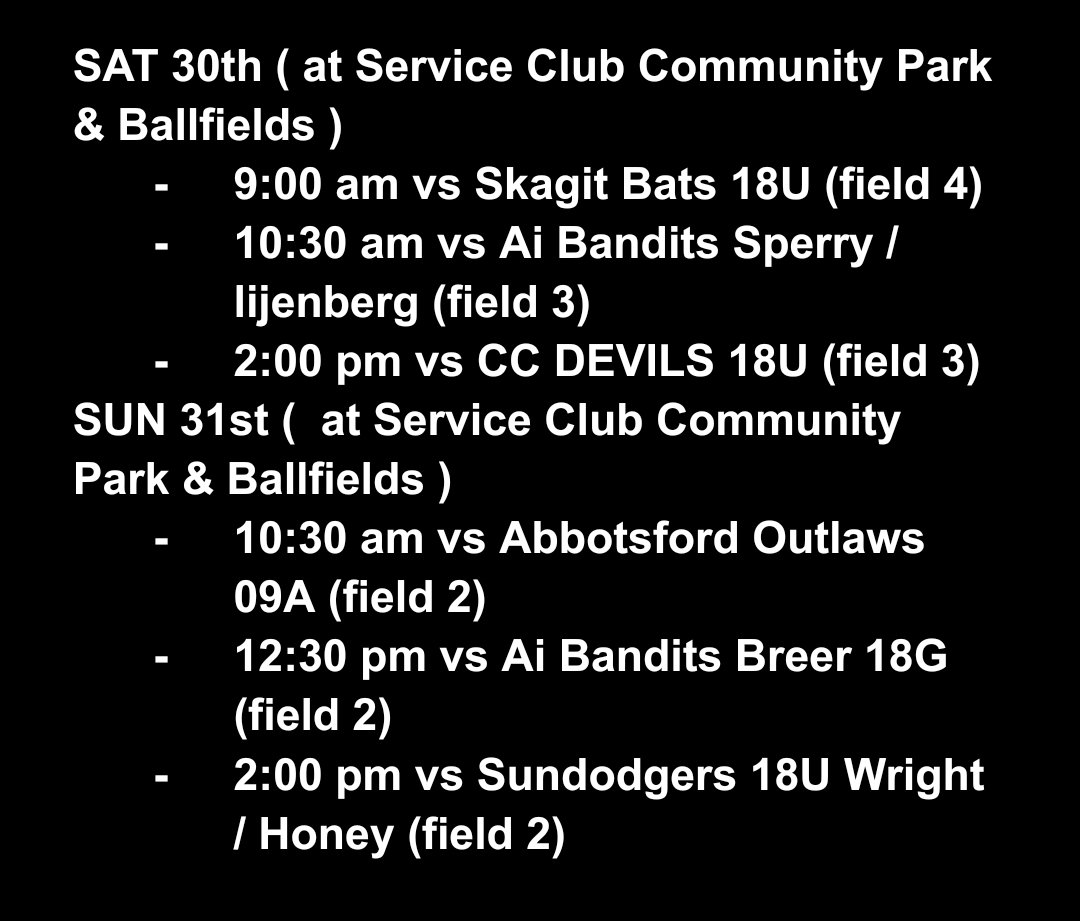 SAT 30th ( at Service Club Community Park & Ballfields )
- 9:00 am vs Skagit Bats 18U (field 4)
- 10:30 am vs Ai Bandits Sperry / lijenberg (field 3)
- 2:00 pm vs CC DEVILS 18U (field 3)
SUN 31st ( at Service Club Community Park & Ballfields )
- 10:30 am vs Abbotsford Outlaws 09A (field 2)
- 12:30 pm vs Ai Bandits Breer 18G (field 2)
- 2:00 pm vs Sundodgers 18U Wright / Honey (field 2)